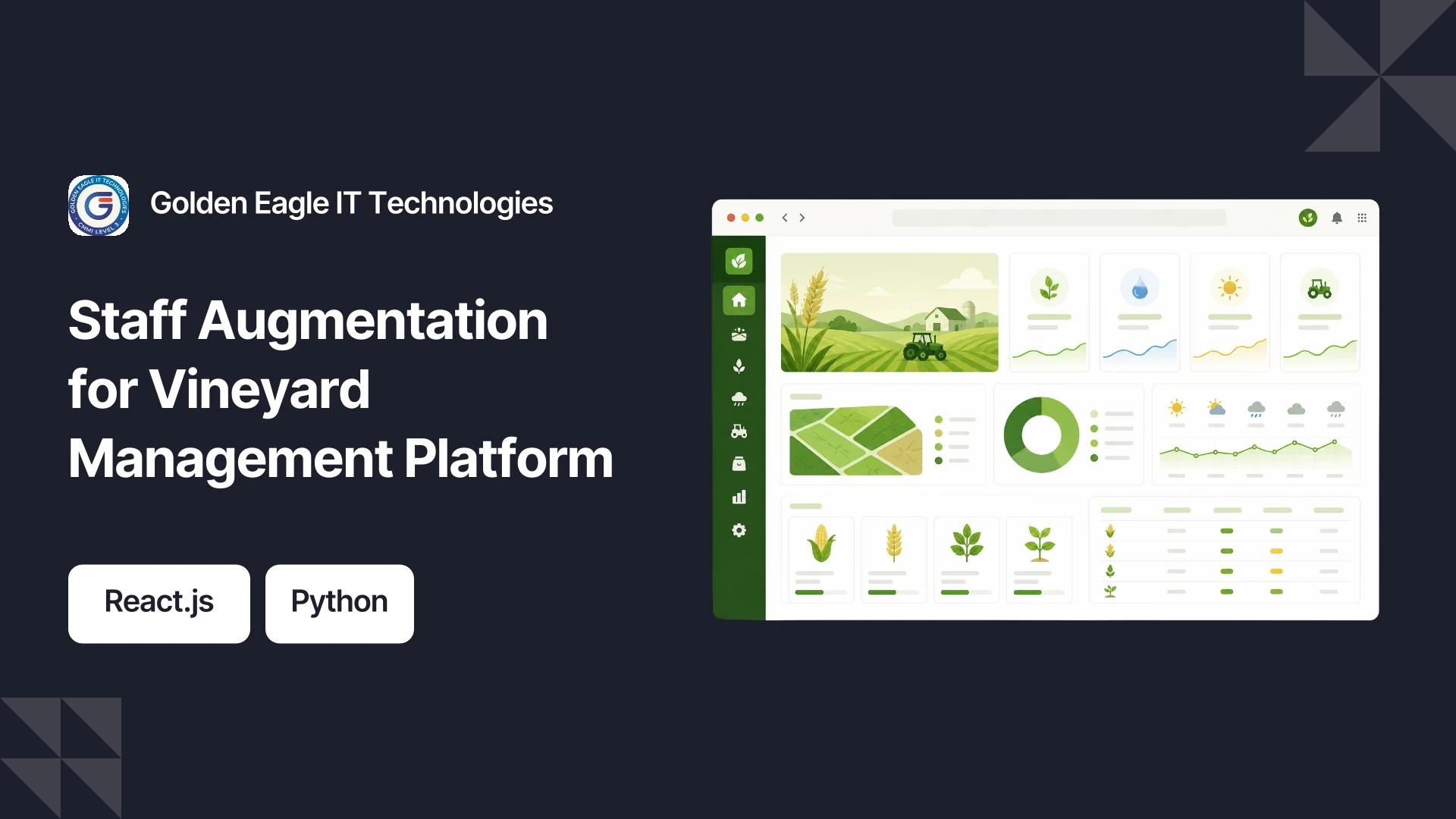 GOLDEN EAGLE IT TECHNOLOGIES
CMMI LEVEL 3

Golden Eagle IT Technologies

Staff Augmentation for Vineyard Management Platform

React.js

Python